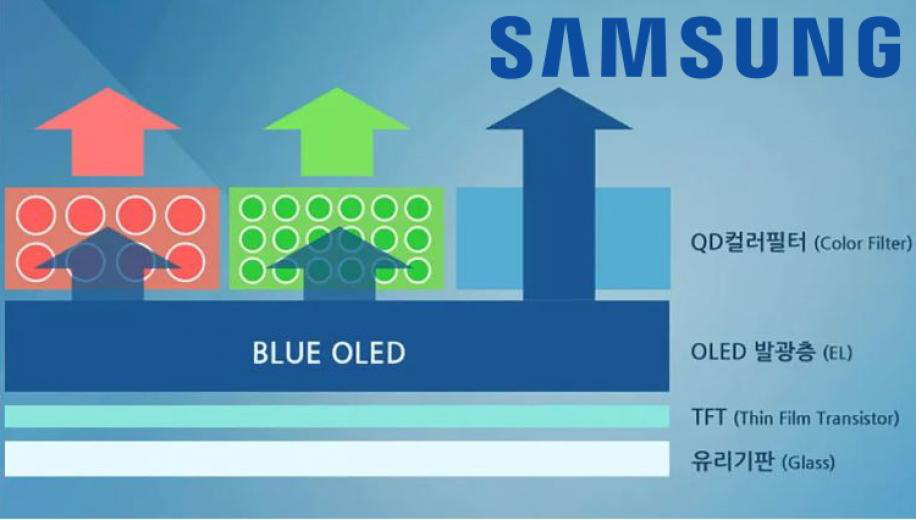 SAMSUNG

QD컬러필터 (Color Filter)

BLUE OLED

OLED 발광층 (EL)

TFT (Thin Film Transistor)

유리기판 (Glass)